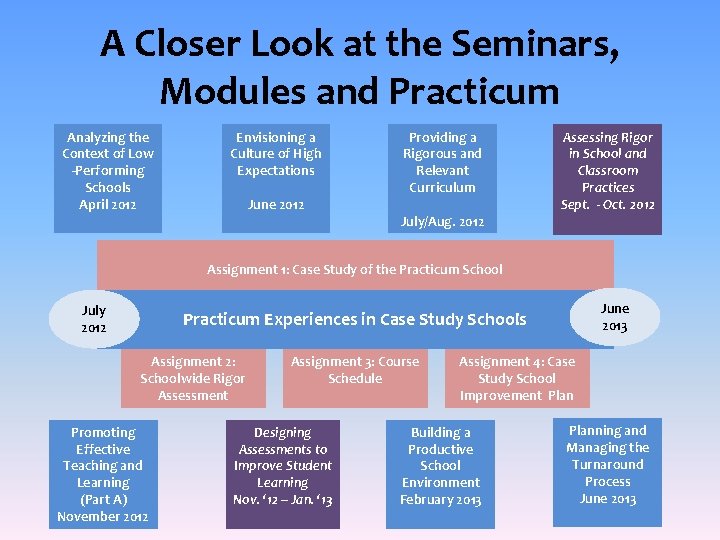 A Closer Look at the Seminars, Modules and Practicum

Analyzing the Context of Low -Performing Schools
April 2012

Envisioning a Culture of High Expectations
June 2012

Providing a Rigorous and Relevant Curriculum
July/Aug. 2012

Assessing Rigor in School and Classroom Practices
Sept. - Oct. 2012

Assignment 1: Case Study of the Practicum School

July 2012

Practicum Experiences in Case Study Schools

June 2013

Assignment 2: Schoolwide Rigor Assessment

Assignment 3: Course Schedule

Assignment 4: Case Study School Improvement Plan

Promoting Effective Teaching and Learning (Part A)
November 2012

Designing Assessments to Improve Student Learning
Nov. '12 – Jan. '13

Building a Productive School Environment
February 2013

Planning and Managing the Turnaround Process
June 2013